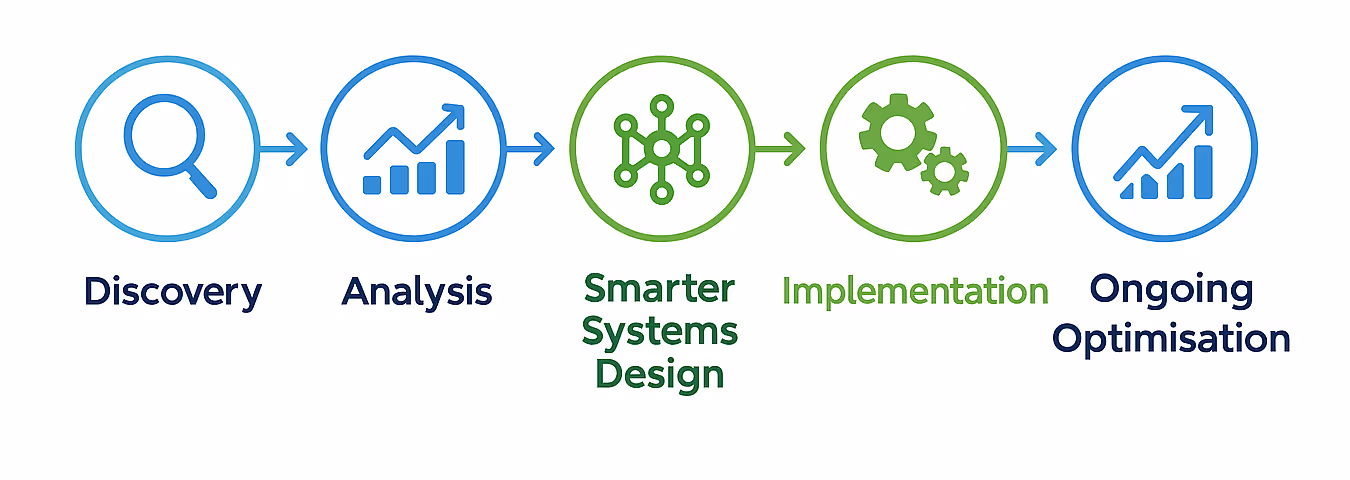 Discovery

Analysis

Smarter Systems Design

Implementation

Ongoing Optimisation